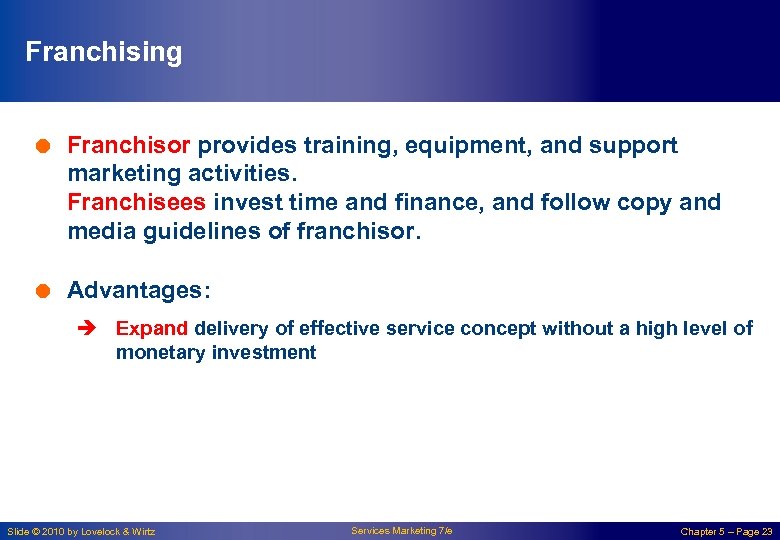 Franchising

Franchisor provides training, equipment, and support marketing activities.
Franchisees invest time and finance, and follow copy and media guidelines of franchisor.

Advantages:

Expand delivery of effective service concept without a high level of monetary investment

Slide © 2010 by Lovelock & Wirtz

Services Marketing 7/e

Chapter 5 – Page 23